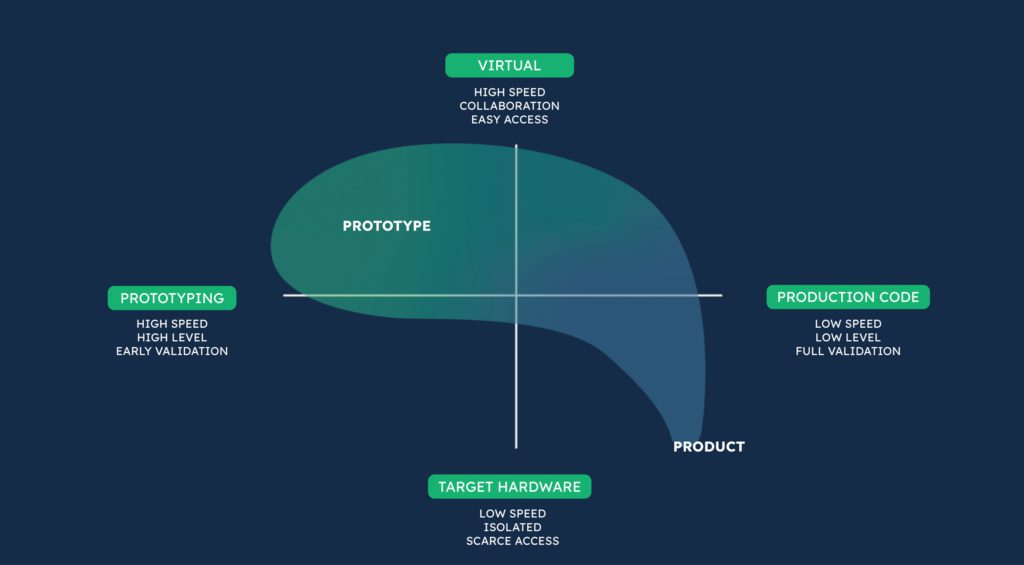 VIRTUAL
HIGH SPEED
COLLABORATION
EASY ACCESS

PROTOTYPE

PROTOTYPING
HIGH SPEED
HIGH LEVEL
EARLY VALIDATION

PRODUCTION CODE
LOW SPEED
LOW LEVEL
FULL VALIDATION

PRODUCT

TARGET HARDWARE
LOW SPEED
ISOLATED
SCARCE ACCESS